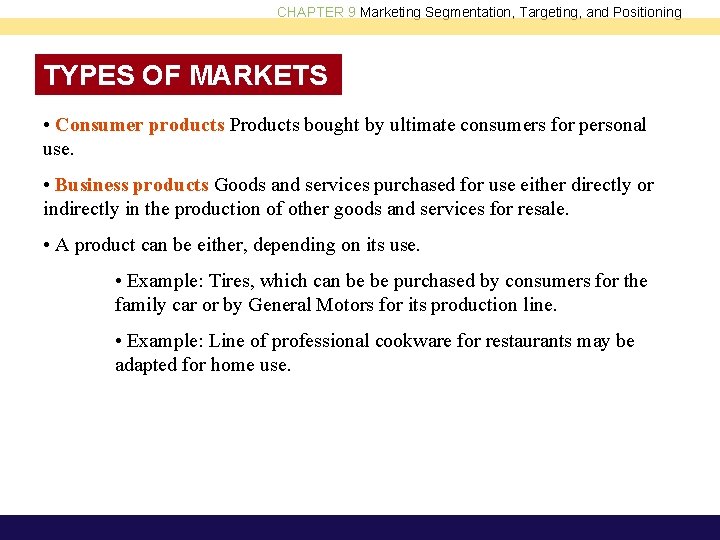 CHAPTER 9 Marketing Segmentation, Targeting, and Positioning

TYPES OF MARKETS

• Consumer products Products bought by ultimate consumers for personal use.

• Business products Goods and services purchased for use either directly or indirectly in the production of other goods and services for resale.

• A product can be either, depending on its use.

• Example: Tires, which can be be purchased by consumers for the family car or by General Motors for its production line.

• Example: Line of professional cookware for restaurants may be adapted for home use.